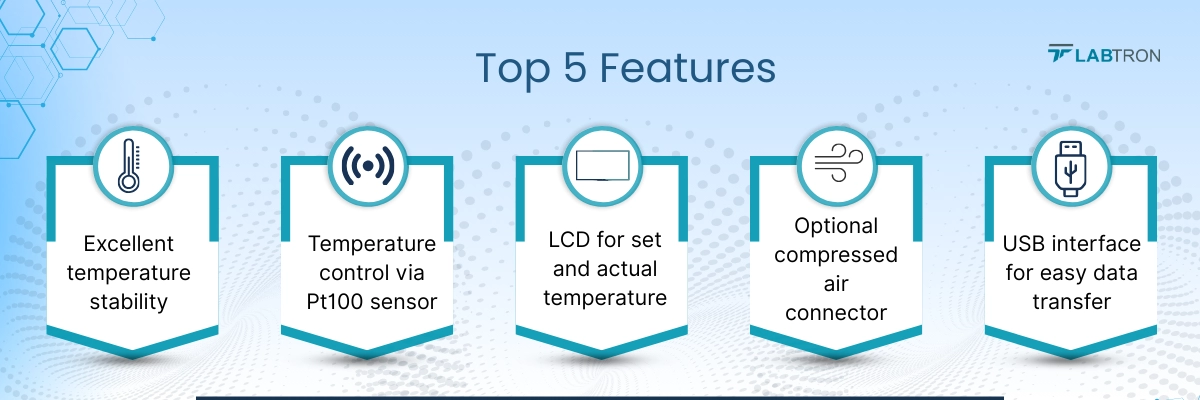 Top 5 Features

LABTRON

Excellent temperature stability

Temperature control via Pt100 sensor

LCD for set and actual temperature

Optional compressed air connector

USB interface for easy data transfer